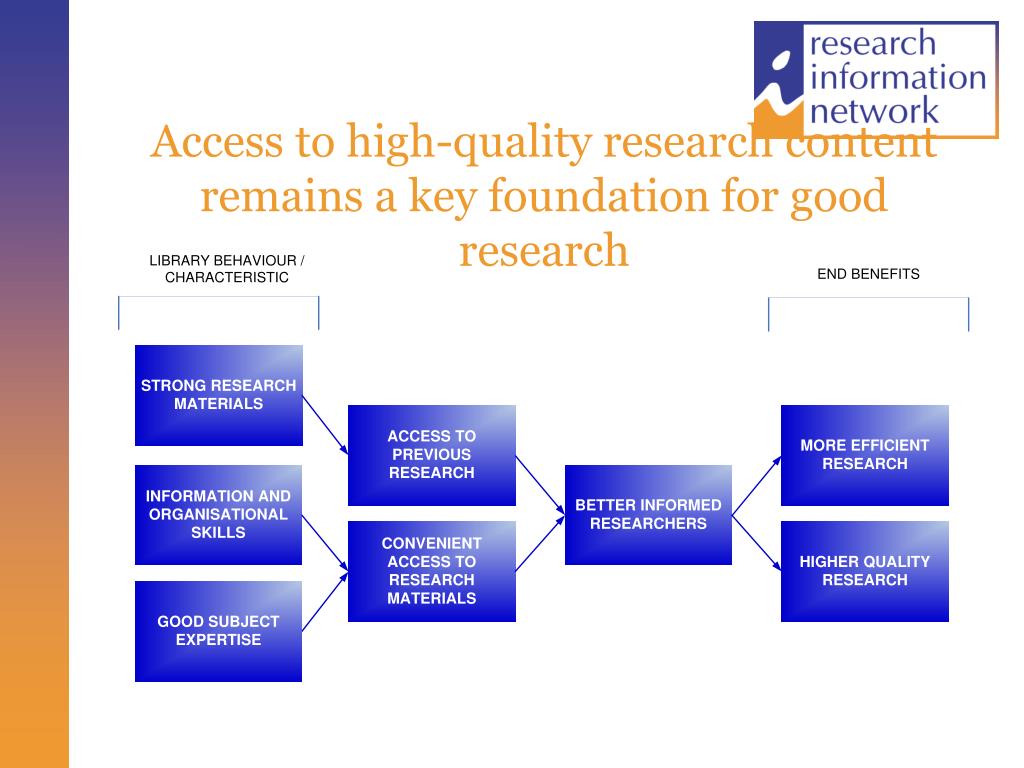 research information network

Access to high-quality research content remains a key foundation for good research

LIBRARY BEHAVIOUR / CHARACTERISTIC

END BENEFITS

STRONG RESEARCH MATERIALS

INFORMATION AND ORGANISATIONAL SKILLS

GOOD SUBJECT EXPERTISE

ACCESS TO PREVIOUS RESEARCH

CONVENIENT ACCESS TO RESEARCH MATERIALS

BETTER INFORMED RESEARCHERS

MORE EFFICIENT RESEARCH

HIGHER QUALITY RESEARCH